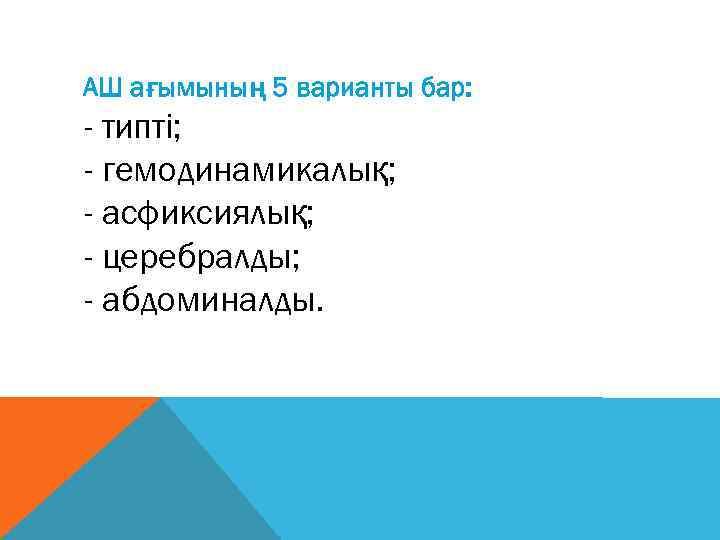 АШ ағымының 5 варианты бар:
- типті;
- гемодинамикалық;
- асфиксиялық;
- церебралды;
- абдоминалды.